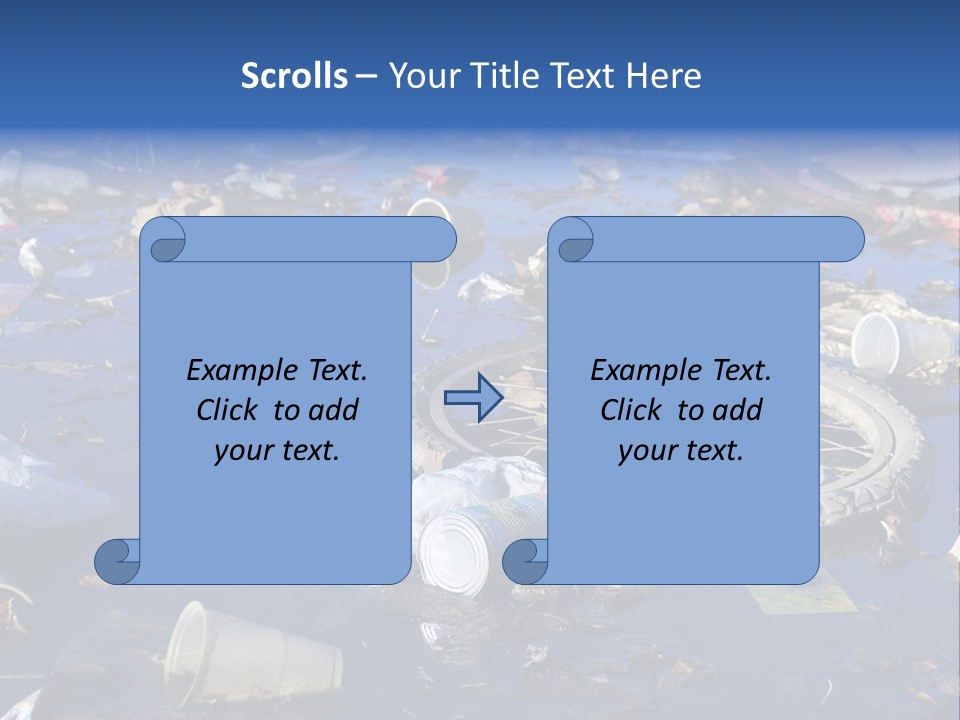 Scrolls – Your Title Text Here

Example Text. Click to add your text.

Example Text. Click to add your text.